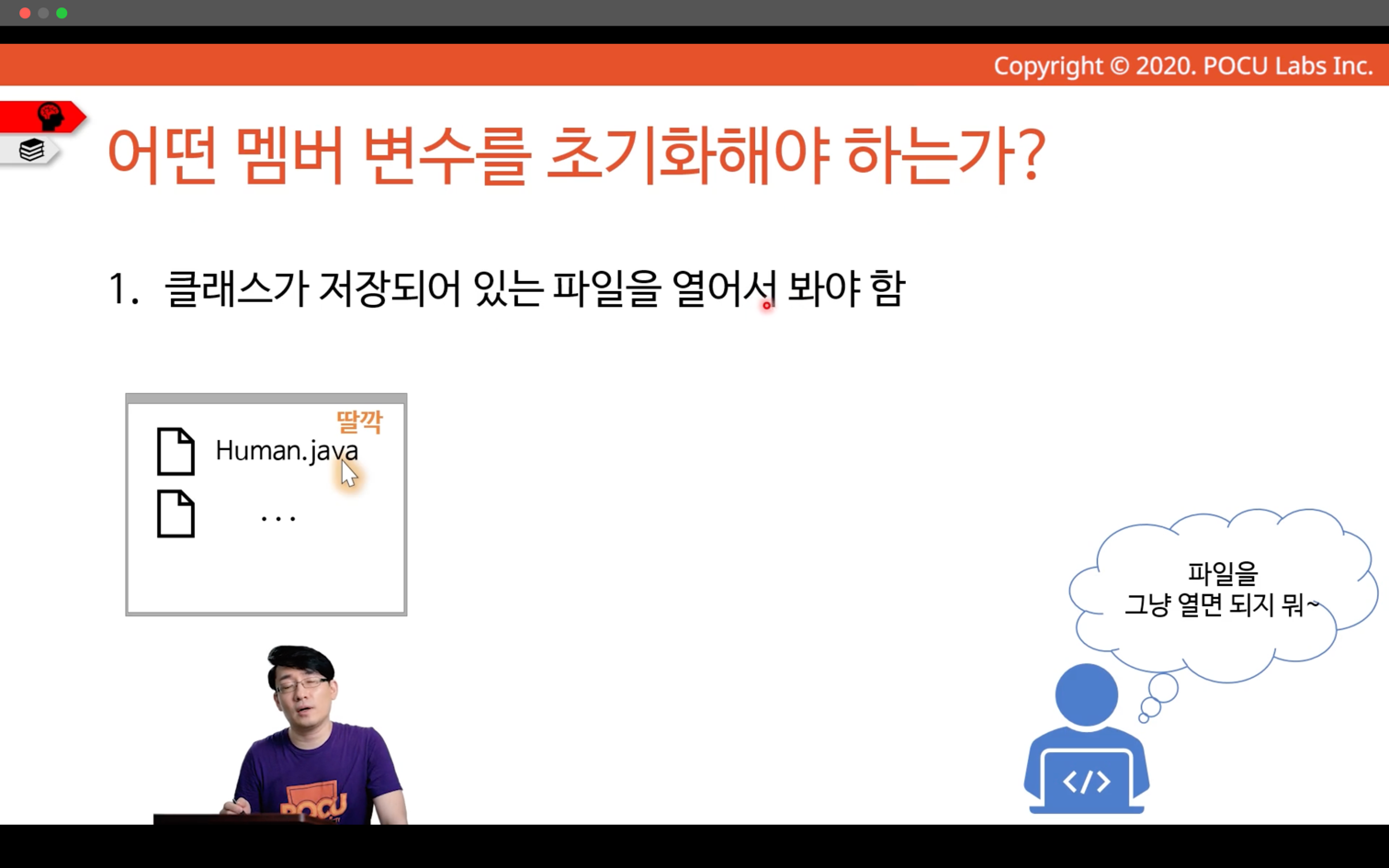 Copyright © 2020. POCU Labs Inc.

어떤 멤버 변수를 초기화해야 하는가?

1. 클래스가 저장되어 있는 파일을 열어서 봐야 함

딸깍

Human.java

...

파일을
그냥 열면 되지 뭐~

</>

POCU